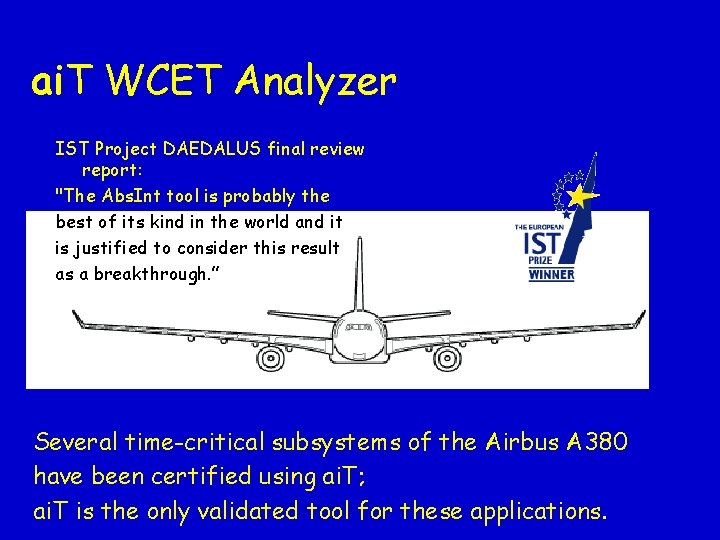 aiT WCET Analyzer

IST Project DAEDALUS final review report:
"The AbsInt tool is probably the best of its kind in the world and it is justified to consider this result as a breakthrough."

THE EUROPEAN IST PRIZE WINNER

Several time-critical subsystems of the Airbus A380 have been certified using aiT;
aiT is the only validated tool for these applications.